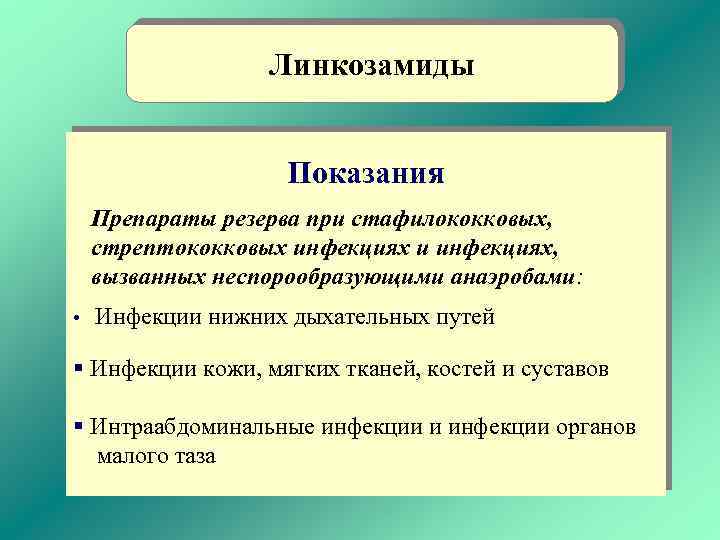 Линкозамиды

Показания

Препараты резерва при стафилококковых, стрептококковых инфекциях и инфекциях, вызванных неспорообразующими анаэробами:

• Инфекции нижних дыхательных путей

▪ Инфекции кожи, мягких тканей, костей и суставов

▪ Интраабдоминальные инфекции и инфекции органов малого таза